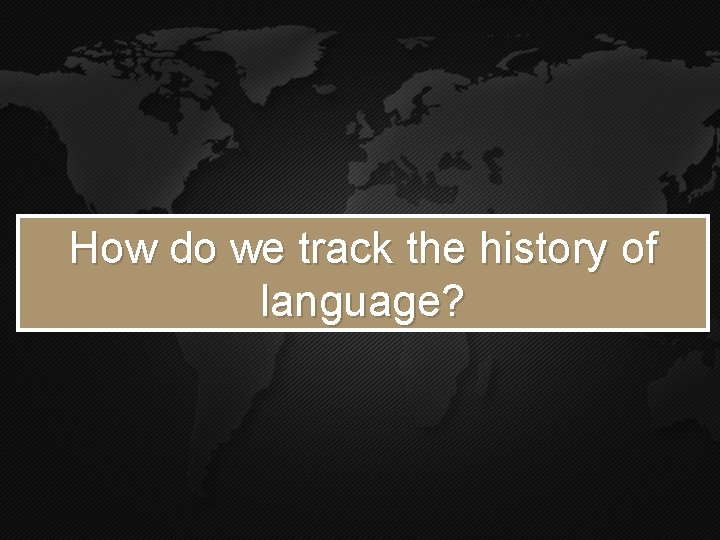 How do we track the history of language?